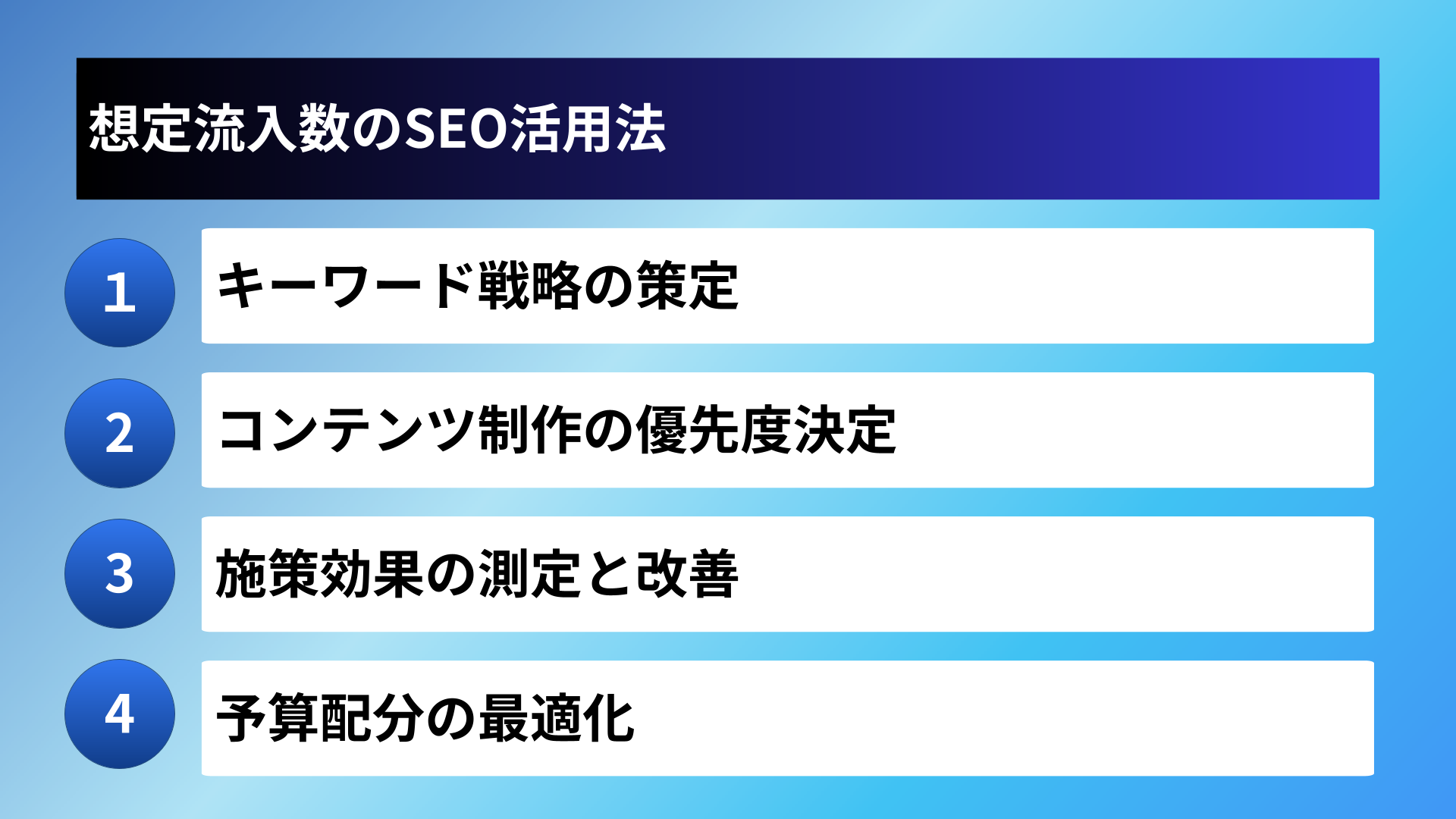 想定流入数のSEO活用法

1 キーワード戦略の策定

2 コンテンツ制作の優先度決定

3 施策効果の測定と改善

4 予算配分の最適化